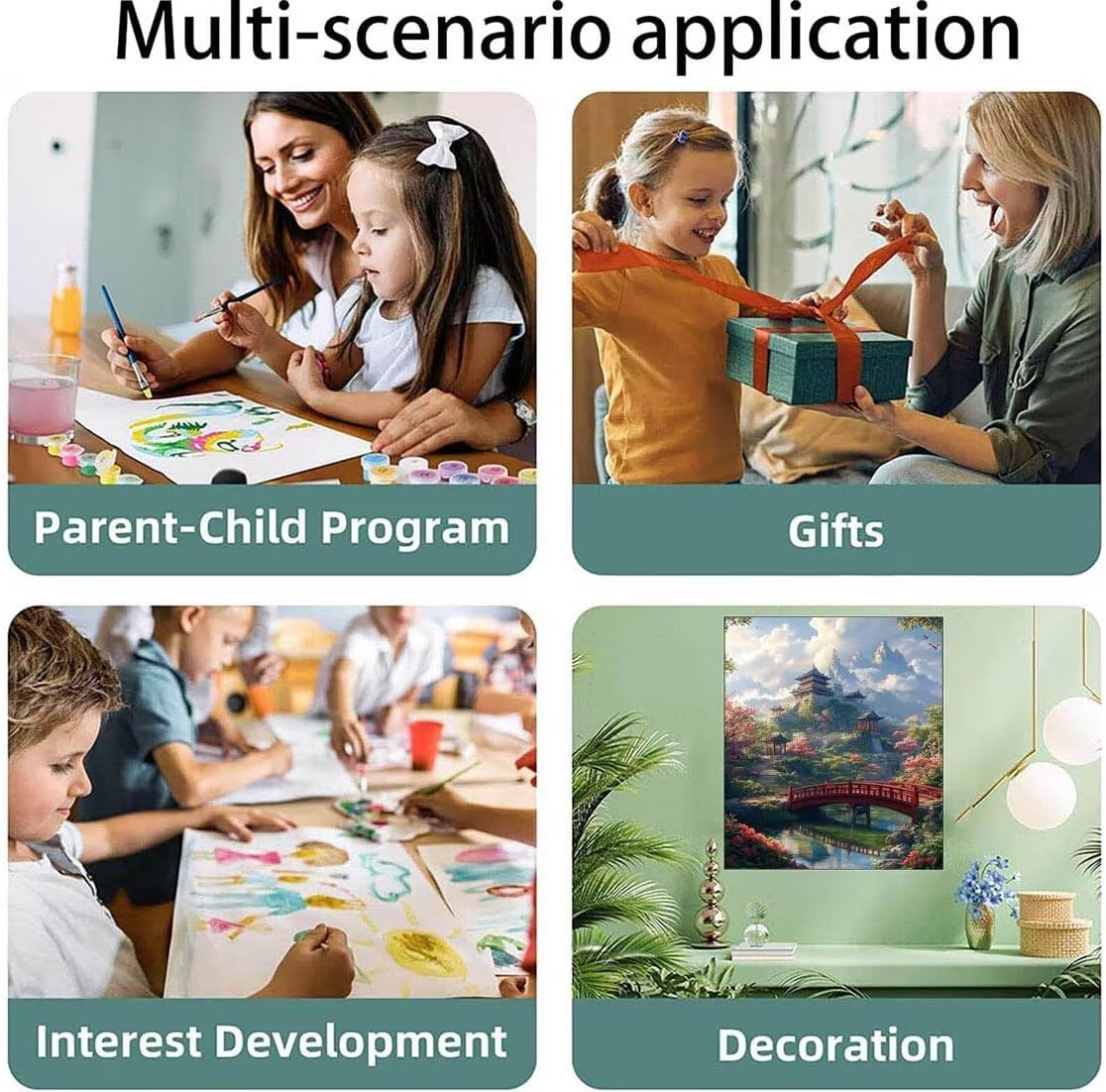 Multi-scenario application

Parent-Child Program

Gifts

Interest Development

Decoration